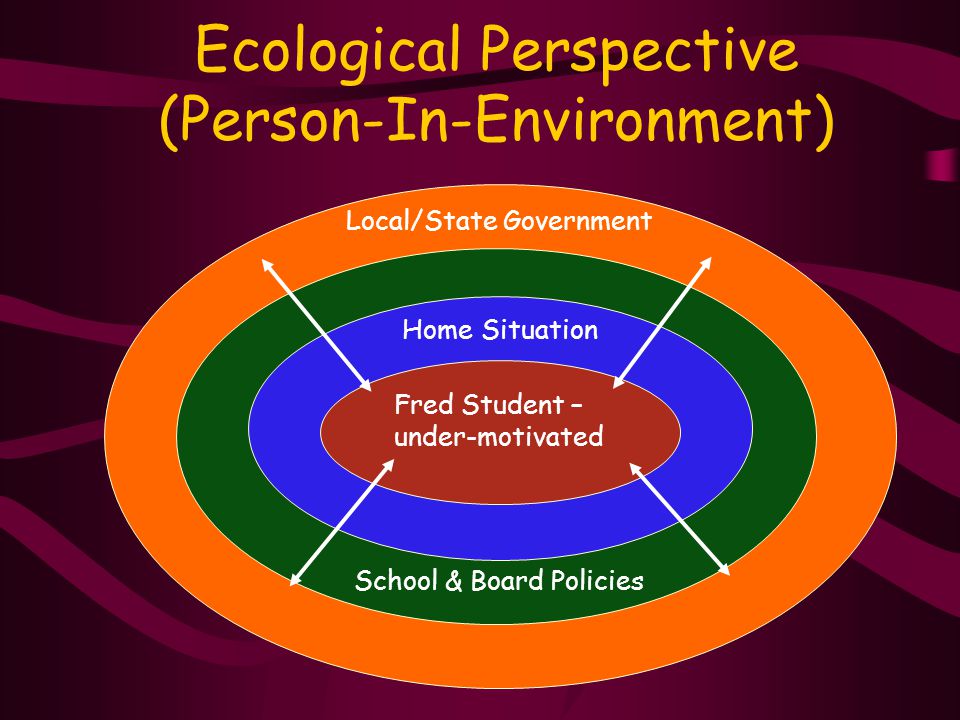 Ecological Perspective (Person-In-Environment)

Local/State Government

Home Situation

Fred Student – under-motivated

School & Board Policies